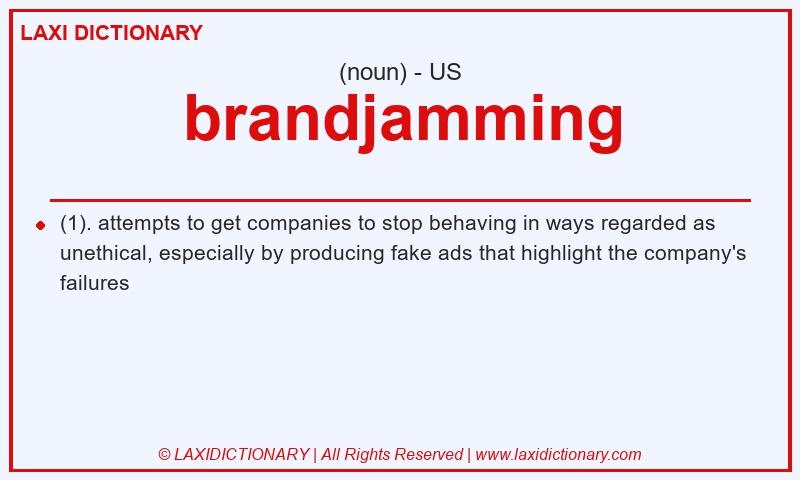 LAXI DICTIONARY

(noun) - US

brandjamming

(1). attempts to get companies to stop behaving in ways regarded as unethical, especially by producing fake ads that highlight the company's failures

© LAXIDICTIONARY | All Rights Reserved | www.laxidictionary.com